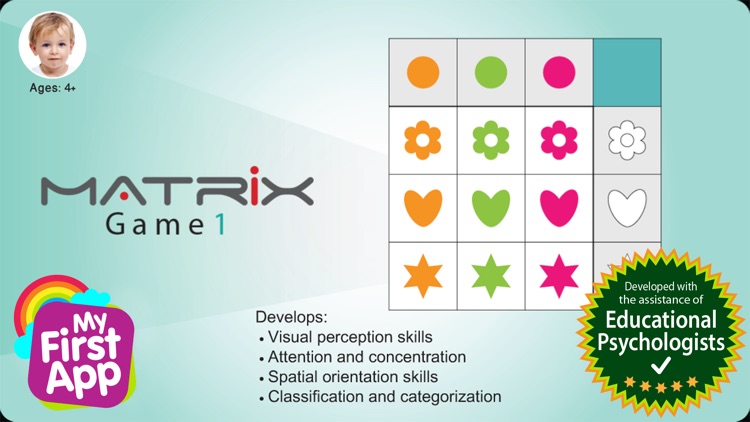 Ages: 4+

MATRIX
Game 1

My First App

Develops:
• Visual perception skills
• Attention and concentration
• Spatial orientation skills
• Classification and categorization

Developed with the assistance of
Educational Psychologists